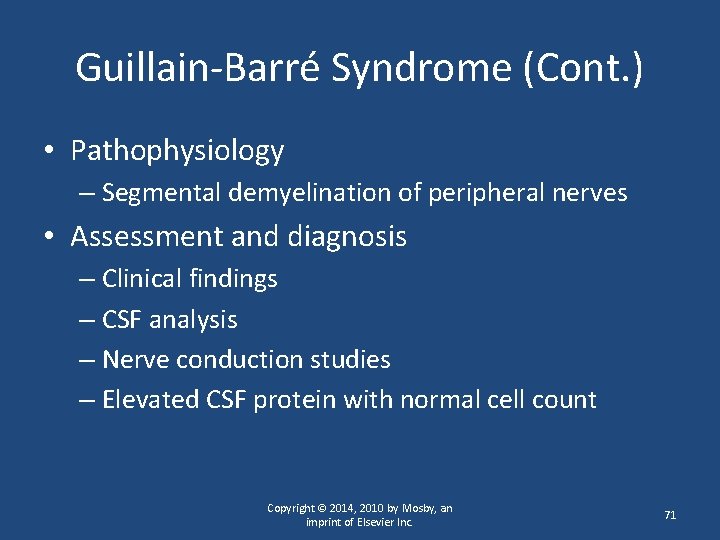 Guillain-Barré Syndrome (Cont.)

• Pathophysiology
– Segmental demyelination of peripheral nerves
• Assessment and diagnosis
– Clinical findings
– CSF analysis
– Nerve conduction studies
– Elevated CSF protein with normal cell count

Copyright © 2014, 2010 by Mosby, an imprint of Elsevier Inc.

71